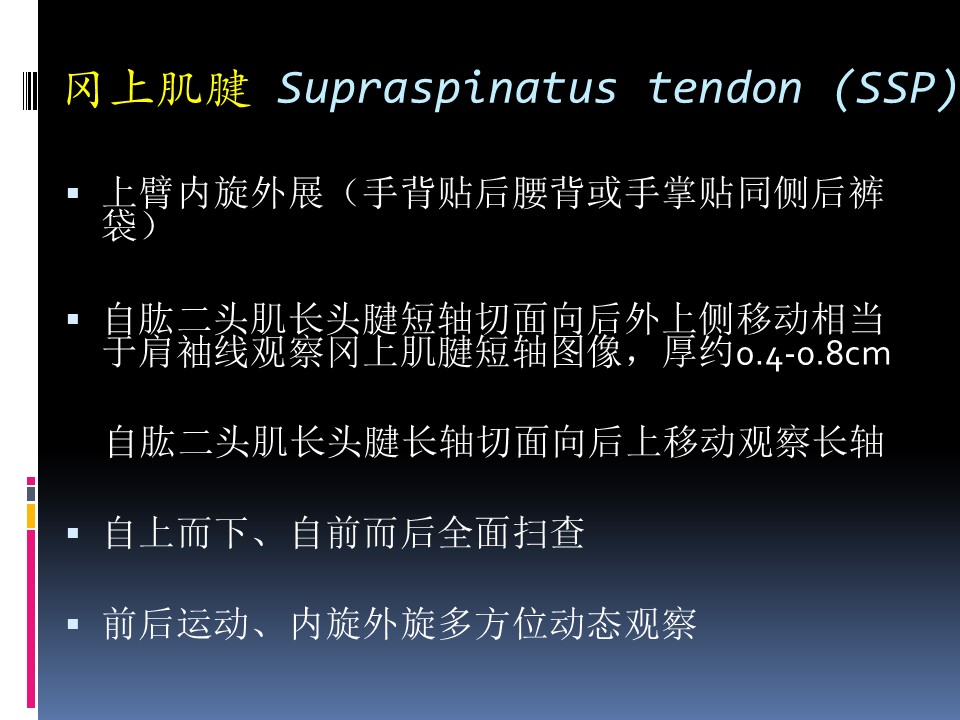 冈上肌腱 Supraspinatus tendon (SSP)

▪ 上臂内旋外展（手背贴后腰背或手掌贴同侧后裤袋）

▪ 自肱二头肌长头腱短轴切面向后外上侧移动相当于肩袖线观察冈上肌腱短轴图像，厚约0.4-0.8cm

自肱二头肌长头腱长轴切面向后上移动观察长轴

▪ 自上而下、自前而后全面扫查

▪ 前后运动、内旋外旋多方位动态观察